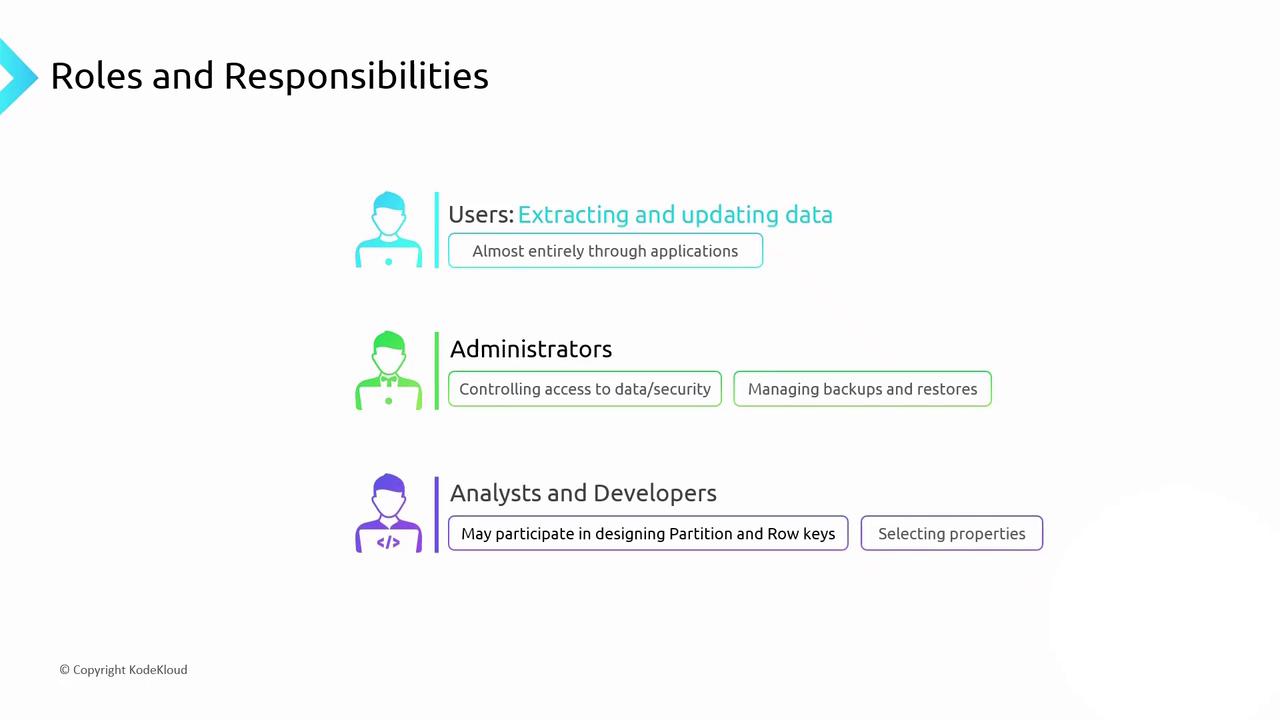 Roles and Responsibilities

Users: Extracting and updating data

Almost entirely through applications

Administrators

Controlling access to data/security

Managing backups and restores

Analysts and Developers

</>

May participate in designing Partition and Row keys

Selecting properties

© Copyright KodeKloud